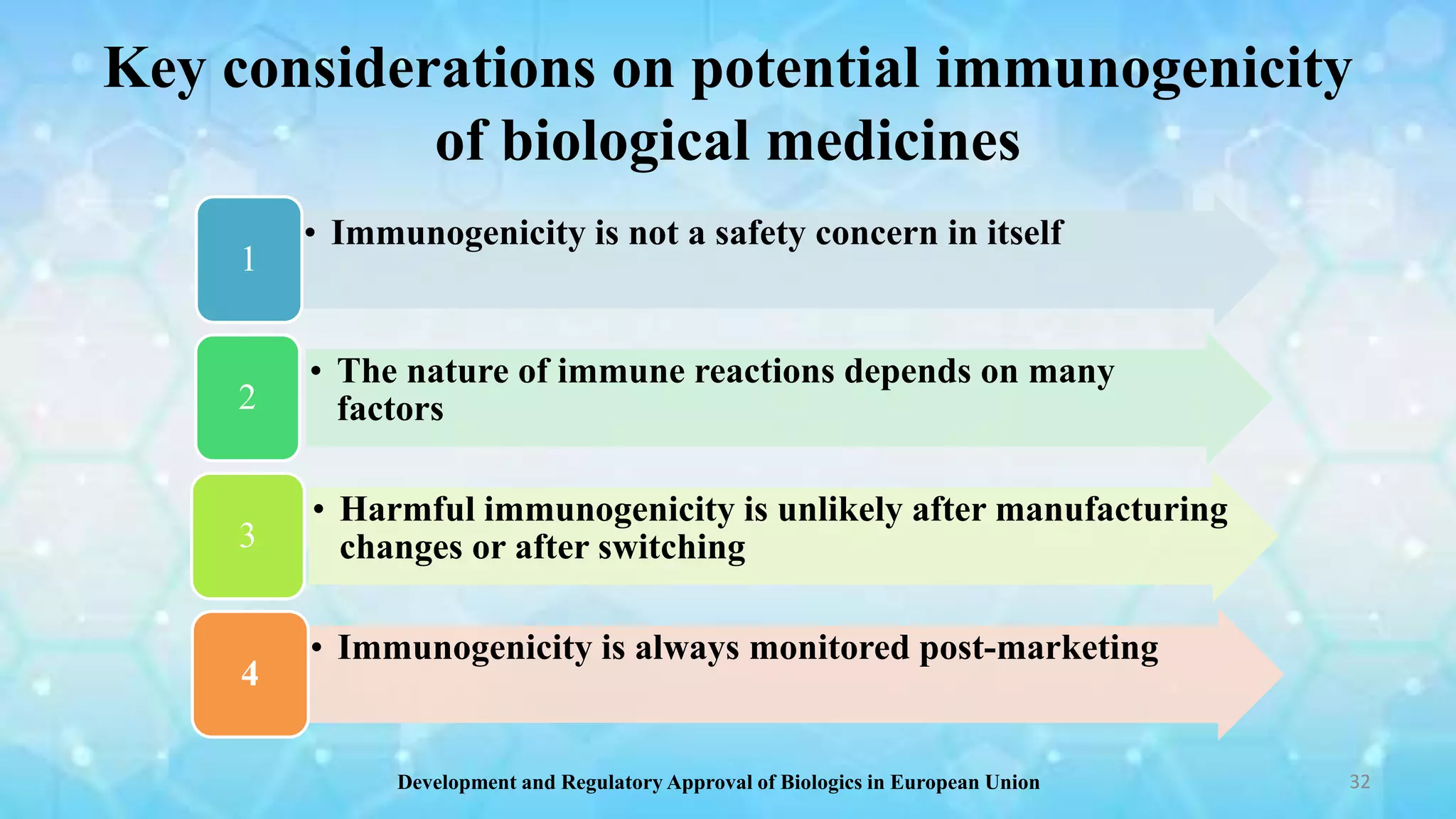 Key considerations on potential immunogenicity of biological medicines

1

• Immunogenicity is not a safety concern in itself

2

• The nature of immune reactions depends on many factors

3

• Harmful immunogenicity is unlikely after manufacturing changes or after switching

4

• Immunogenicity is always monitored post-marketing

Development and Regulatory Approval of Biologics in European Union

32